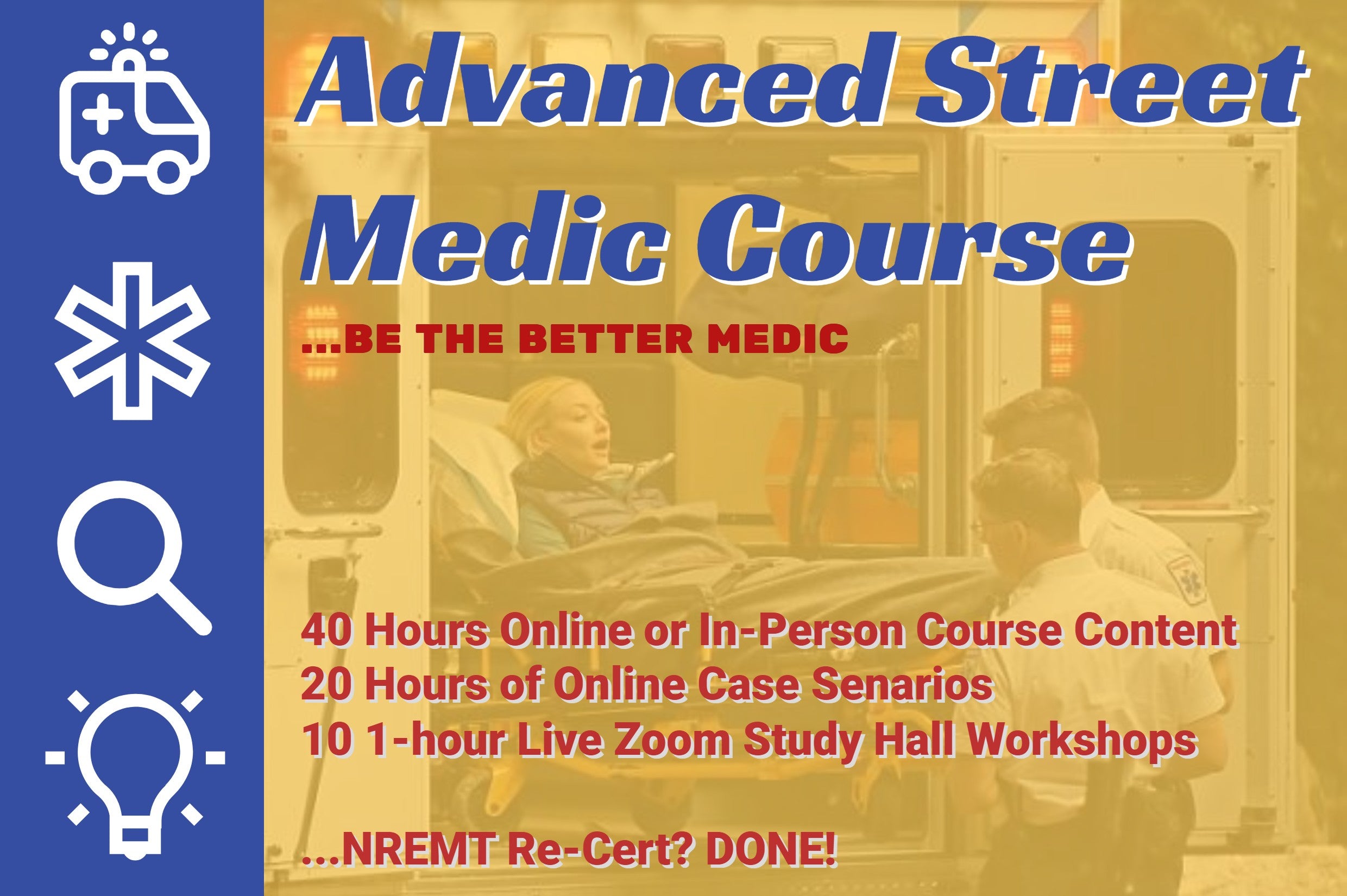 Advanced Street Medic Course

...BE THE BETTER MEDIC

40 Hours Online or In-Person Course Content
20 Hours of Online Case Senarios
10 1-hour Live Zoom Study Hall Workshops

...NREMT Re-Cert? DONE!